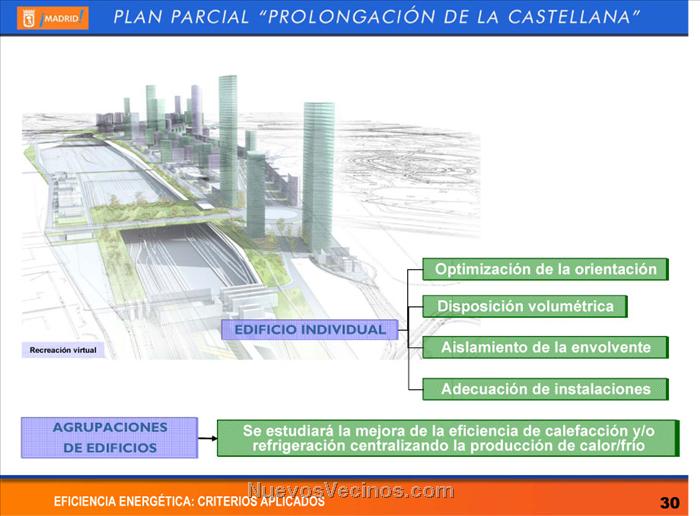 ¡MADRID!

PLAN PARCIAL "PROLONGACIÓN DE LA CASTELLANA"

Recreación virtual

EDIFICIO INDIVIDUAL

Optimización de la orientación

Disposición volumétrica

Aislamiento de la envolvente

Adecuación de instalaciones

AGRUPACIONES DE EDIFICIOS

Se estudiará la mejora de la eficiencia de calefacción y/o refrigeración centralizando la producción de calor/frío

EFICIENCIA ENERGÉTICA: CRITERIOS APLICADOS

NuevosVecinos.com

30